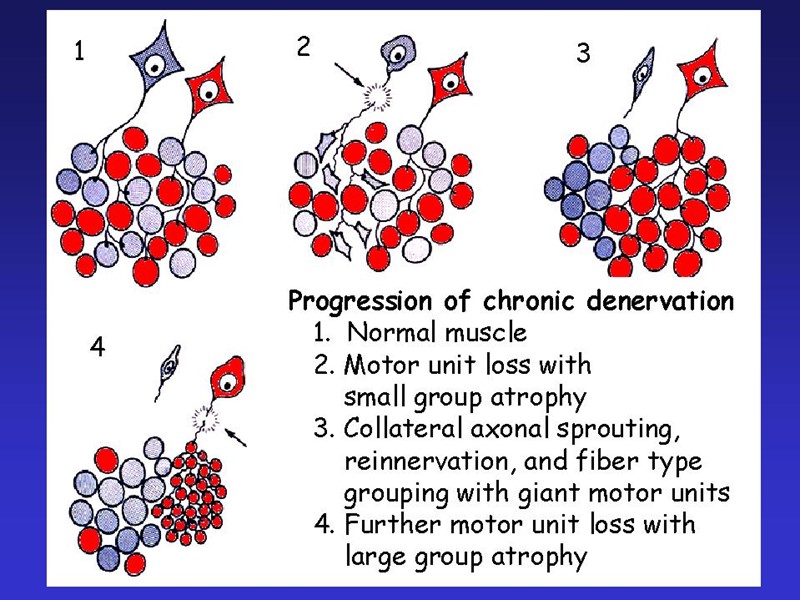 1

2

3

4

Progression of chronic denervation
1. Normal muscle
2. Motor unit loss with small group atrophy
3. Collateral axonal sprouting, reinnervation, and fiber type grouping with giant motor units
4. Further motor unit loss with large group atrophy